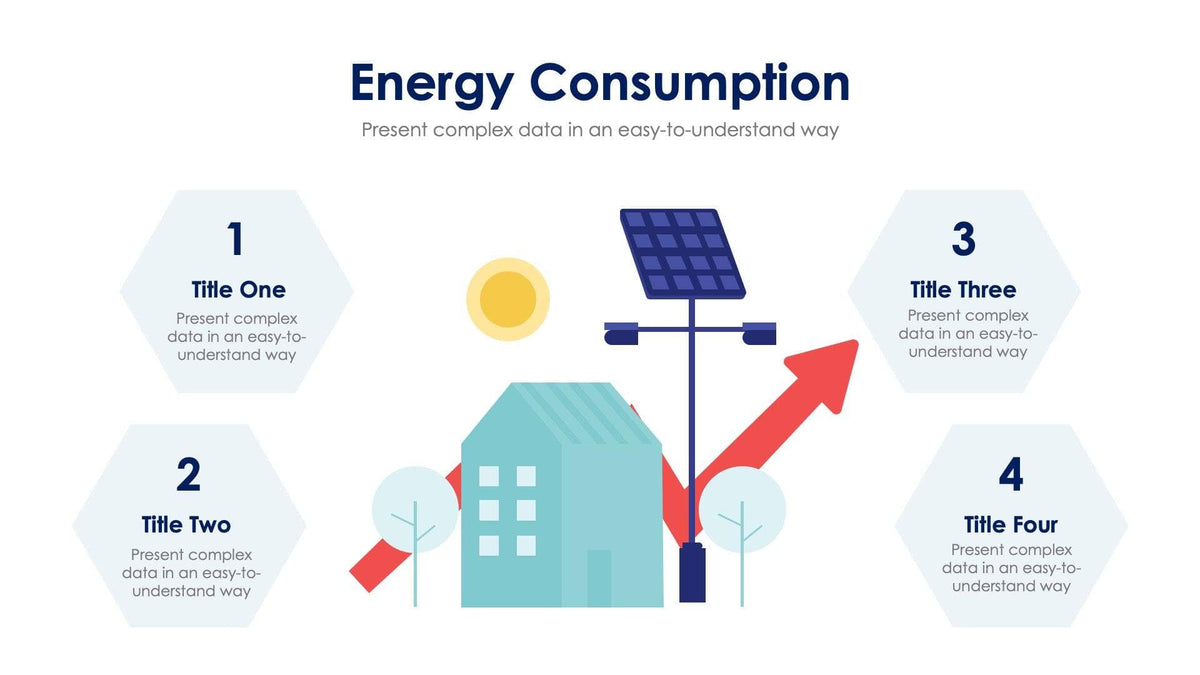 Energy Consumption
Present complex data in an easy-to-understand way

1
Title One
Present complex data in an easy-to-understand way

2
Title Two
Present complex data in an easy-to-understand way

3
Title Three
Present complex data in an easy-to-understand way

4
Title Four
Present complex data in an easy-to-understand way